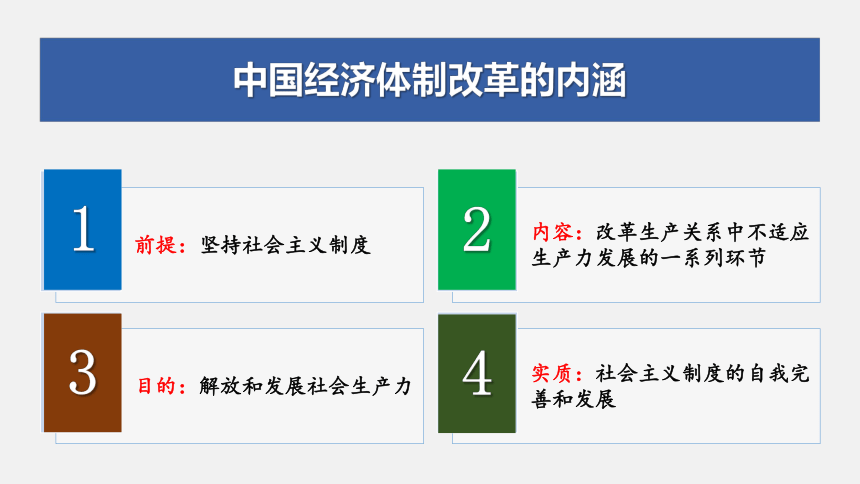 中国经济体制改革的内涵

1

前提：坚持社会主义制度

2

内容：改革生产关系中不适应生产力发展的一系列环节

3

目的：解放和发展社会生产力

4

实质：社会主义制度的自我完善和发展